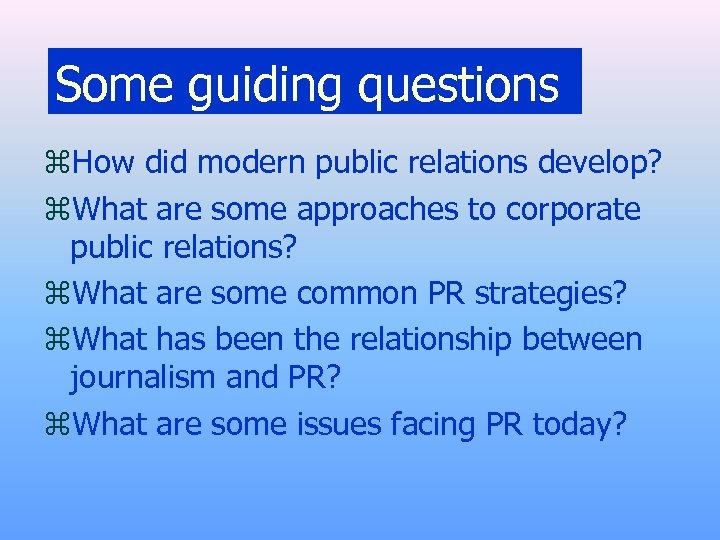 Some guiding questions

⌘How did modern public relations develop?

⌘What are some approaches to corporate public relations?

⌘What are some common PR strategies?

⌘What has been the relationship between journalism and PR?

⌘What are some issues facing PR today?